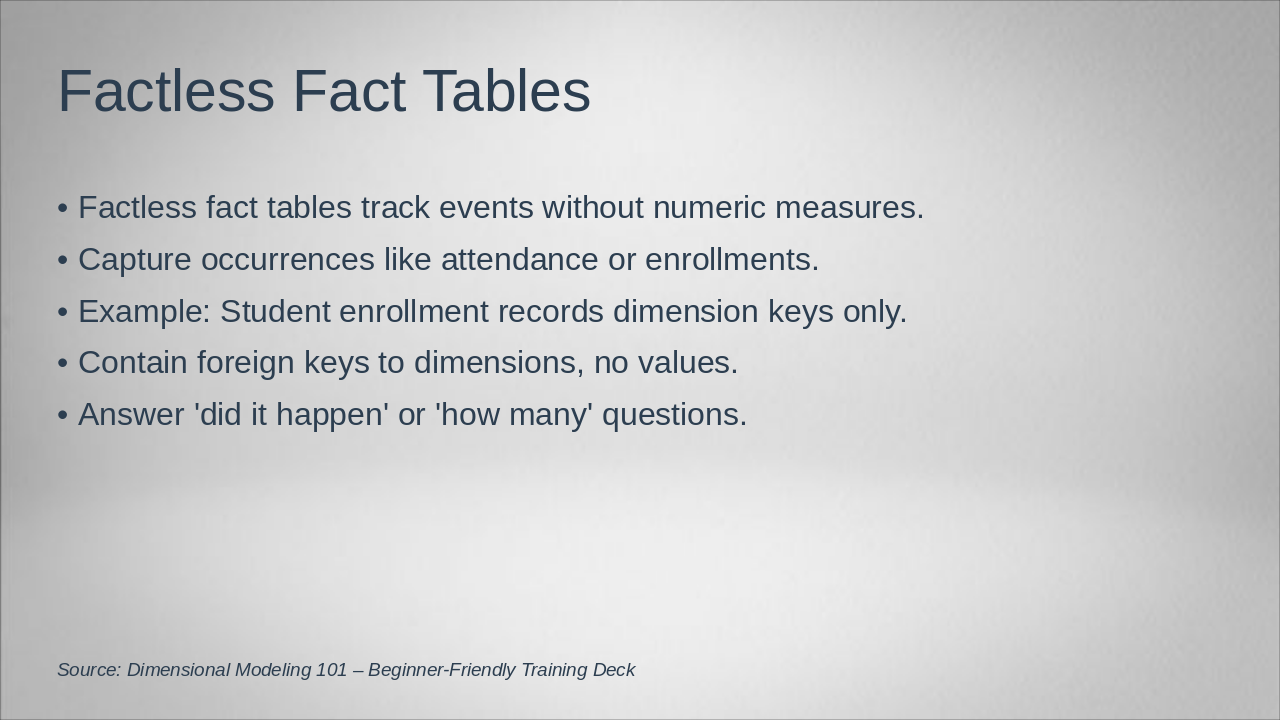 Factless Fact Tables

• Factless fact tables track events without numeric measures.
• Capture occurrences like attendance or enrollments.
• Example: Student enrollment records dimension keys only.
• Contain foreign keys to dimensions, no values.
• Answer 'did it happen' or 'how many' questions.

Source: Dimensional Modeling 101 – Beginner-Friendly Training Deck